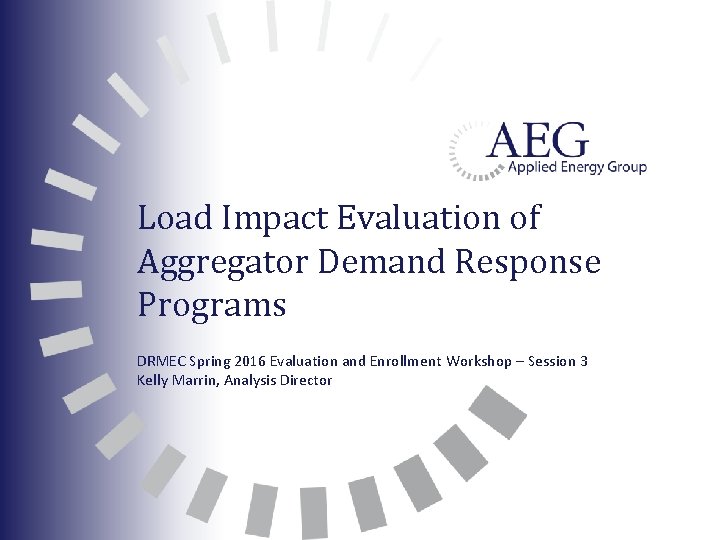 AEG
Applied Energy Group

Load Impact Evaluation of Aggregator Demand Response Programs

DRMEC Spring 2016 Evaluation and Enrollment Workshop – Session 3
Kelly Marrin, Analysis Director